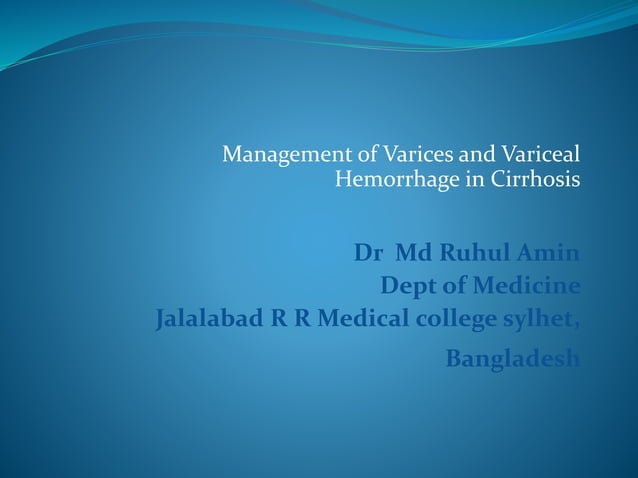 Management of Varices and Variceal Hemorrhage in Cirrhosis

Dr Md Ruhul Amin
Dept of Medicine
Jalalabad R R Medical college sylhet,
Bangladesh